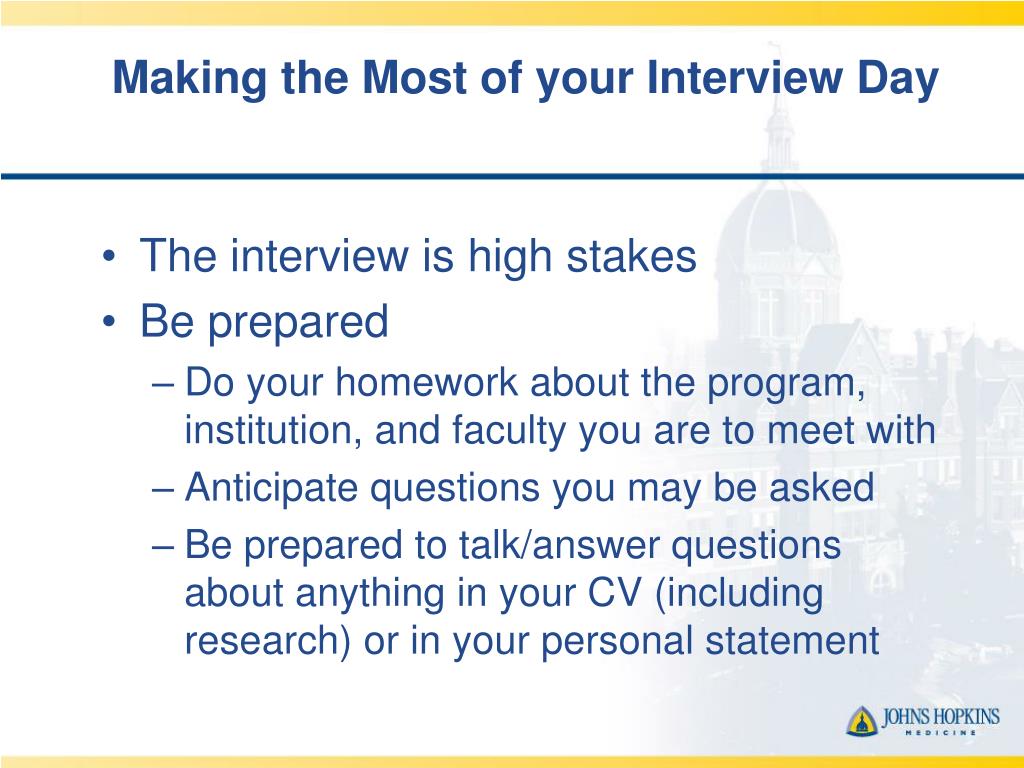 Making the Most of your Interview Day

• The interview is high stakes
• Be prepared
– Do your homework about the program, institution, and faculty you are to meet with
– Anticipate questions you may be asked
– Be prepared to talk/answer questions about anything in your CV (including research) or in your personal statement

JOHNS HOPKINS
MEDICINE